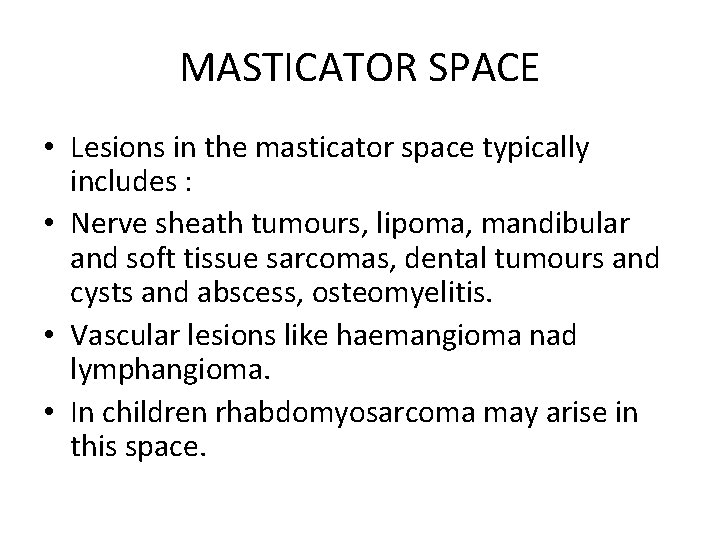 MASTICATOR SPACE

• Lesions in the masticator space typically includes :

• Nerve sheath tumours, lipoma, mandibular and soft tissue sarcomas, dental tumours and cysts and abscess, osteomyelitis.

• Vascular lesions like haemangioma nad lymphangioma.

• In children rhabdomyosarcoma may arise in this space.